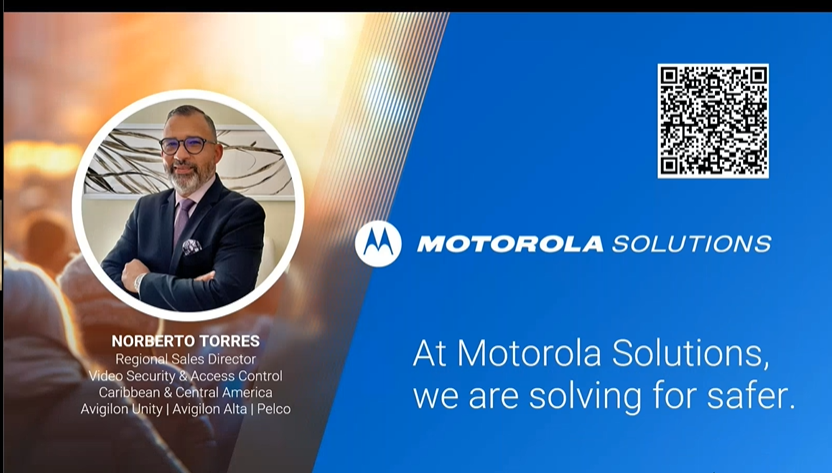 NORBERTO TORRES
Regional Sales Director
Video Security & Access Control
Caribbean & Central America
Avigilon Unity | Avigilon Alta | Pelco

MOTOROLA SOLUTIONS

At Motorola Solutions, we are solving for safer.